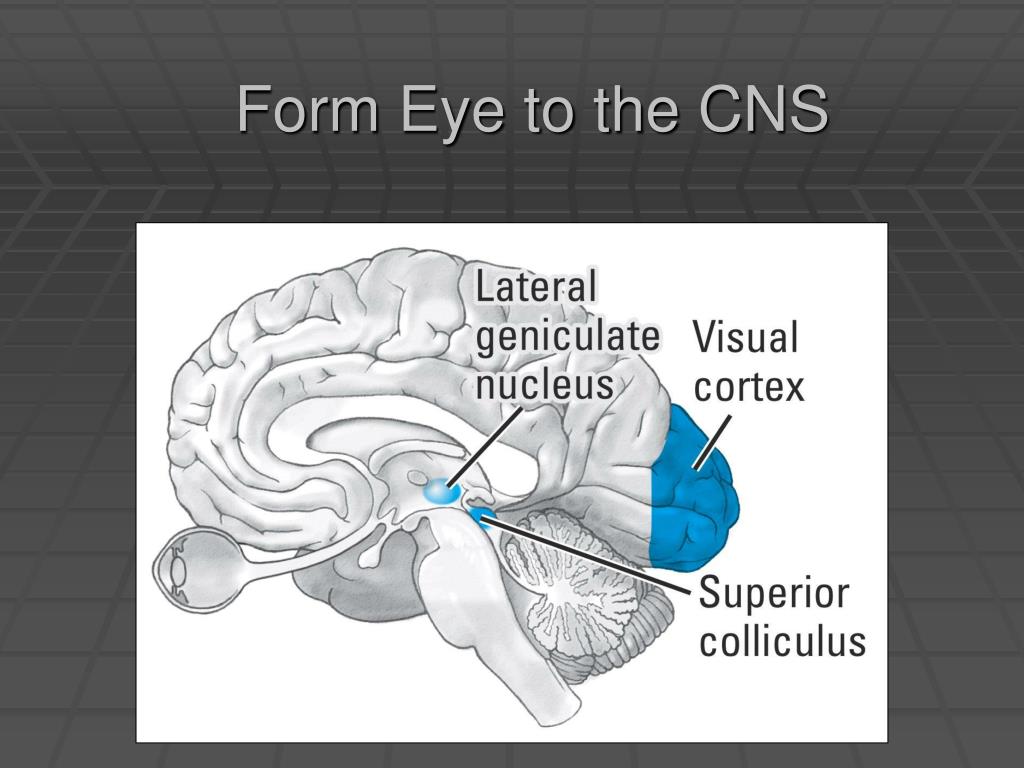 Form Eye to the CNS

Lateral geniculate nucleus

Visual cortex

Superior colliculus